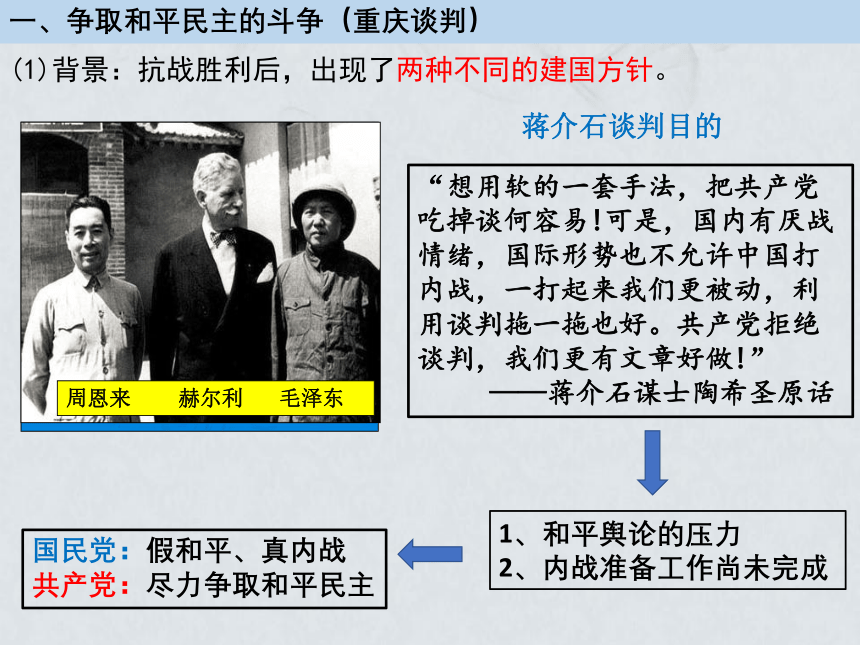 一、争取和平民主的斗争（重庆谈判）

⑴背景：抗战胜利后，出现了两种不同的建国方针。

周恩来　赫尔利　毛泽东

蒋介石谈判目的

“想用软的一套手法，把共产党吃掉谈何容易！可是，国内有厌战情绪，国际形势也不允许中国打内战，一打起来我们更被动，利用谈判拖一拖也好。共产党拒绝谈判，我们更有文章好做！”
——蒋介石谋士陶希圣原话

1、和平舆论的压力
2、内战准备工作尚未完成

国民党：假和平、真内战
共产党：尽力争取和平民主